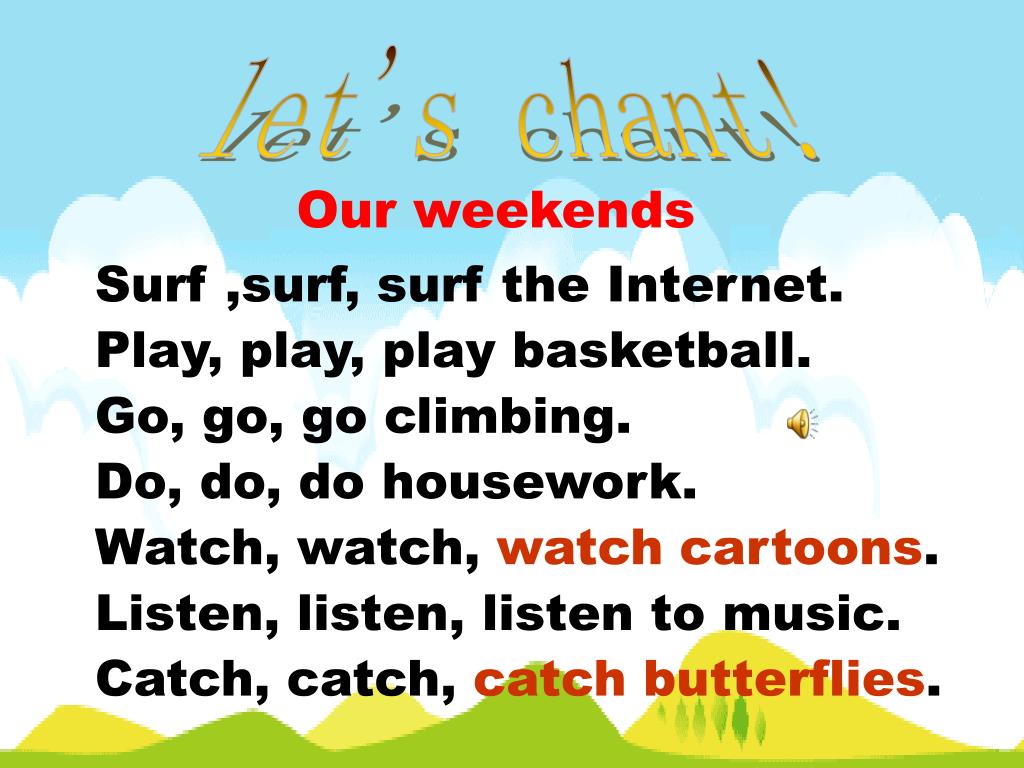 let's chant!

Our weekends

Surf ,surf, surf the Internet.
Play, play, play basketball.
Go, go, go climbing.
Do, do, do housework.
Watch, watch, watch cartoons.
Listen, listen, listen to music.
Catch, catch, catch butterflies.